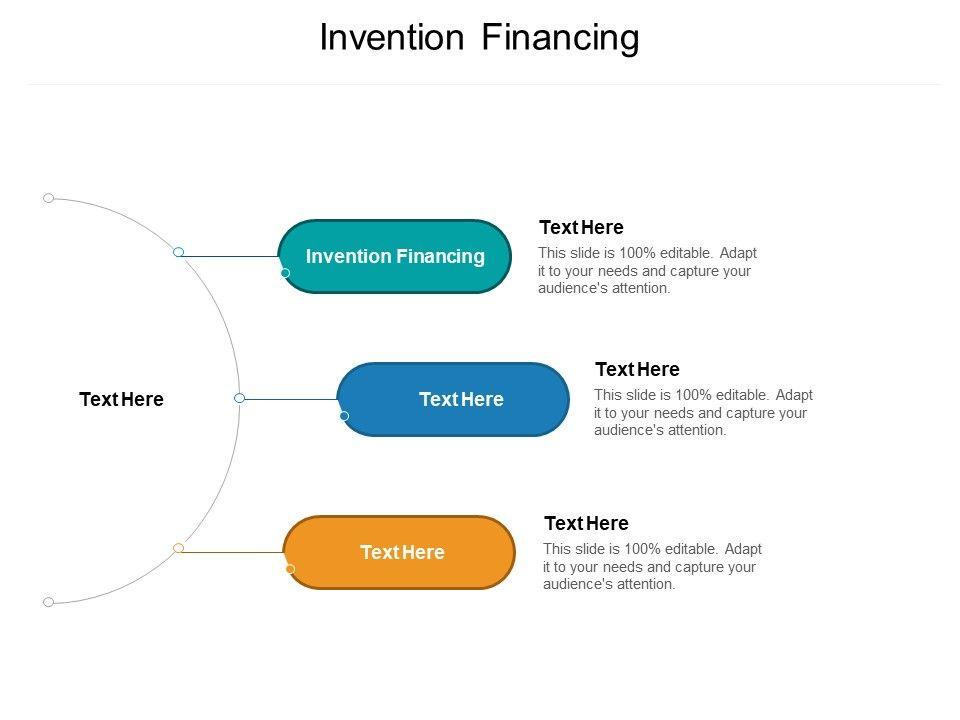 Invention Financing

Text Here

Invention Financing

Text Here

This slide is 100% editable. Adapt it to your needs and capture your audience's attention.

Text Here

Text Here

This slide is 100% editable. Adapt it to your needs and capture your audience's attention.

Text Here

Text Here

This slide is 100% editable. Adapt it to your needs and capture your audience's attention.